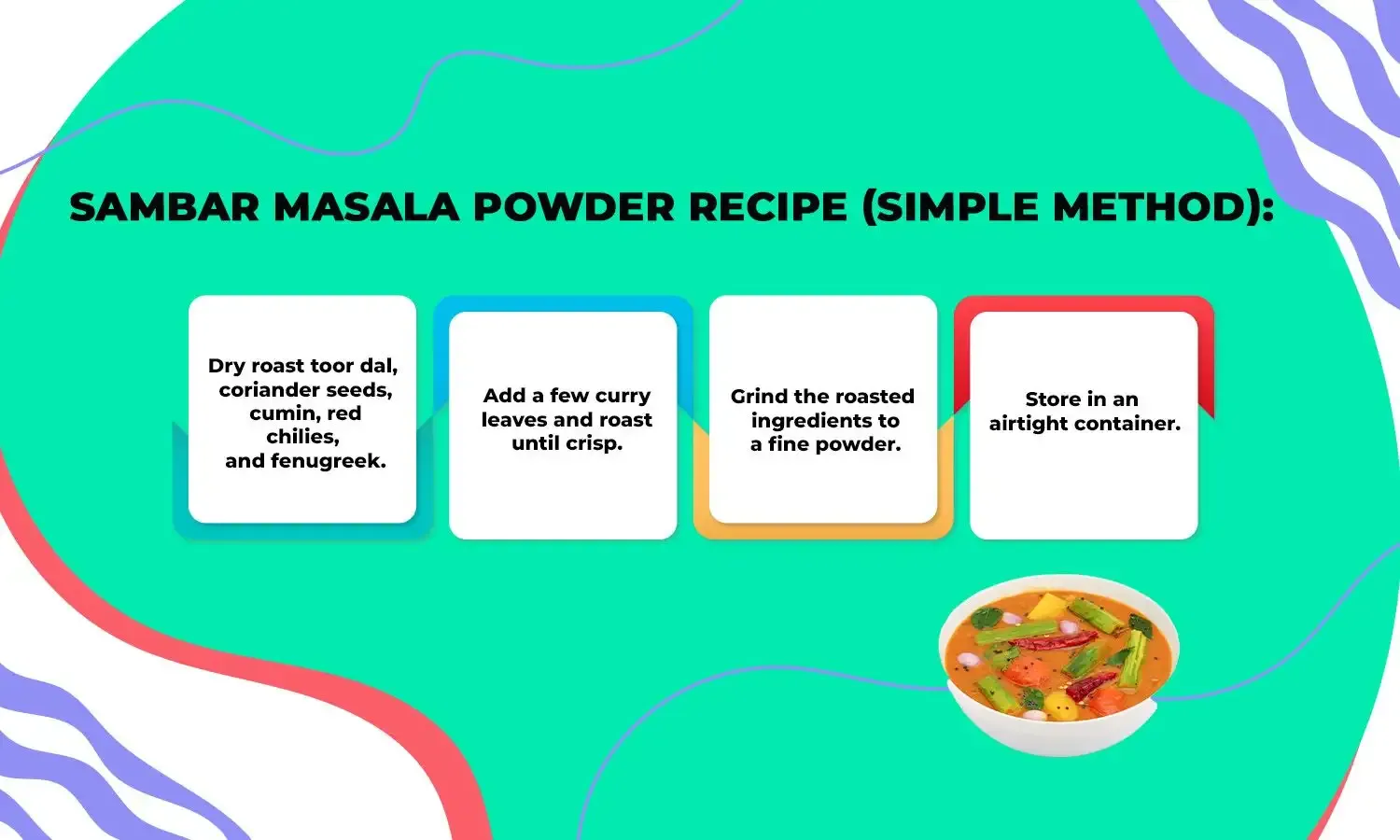 SAMBAR MASALA POWDER RECIPE (SIMPLE METHOD):

Dry roast toor dal, coriander seeds, cumin, red chilies, and fenugreek.

Add a few curry leaves and roast until crisp.

Grind the roasted ingredients to a fine powder.

Store in an airtight container.